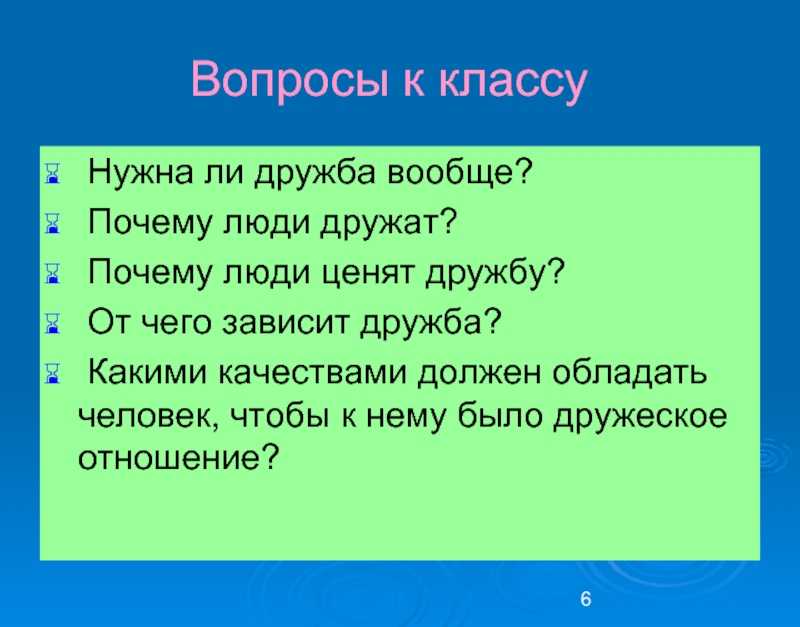 Вопросы к классу

Нужна ли дружба вообще?

Почему люди дружат?

Почему люди ценят дружбу?

От чего зависит дружба?

Какими качествами должен обладать человек, чтобы к нему было дружеское отношение?

6